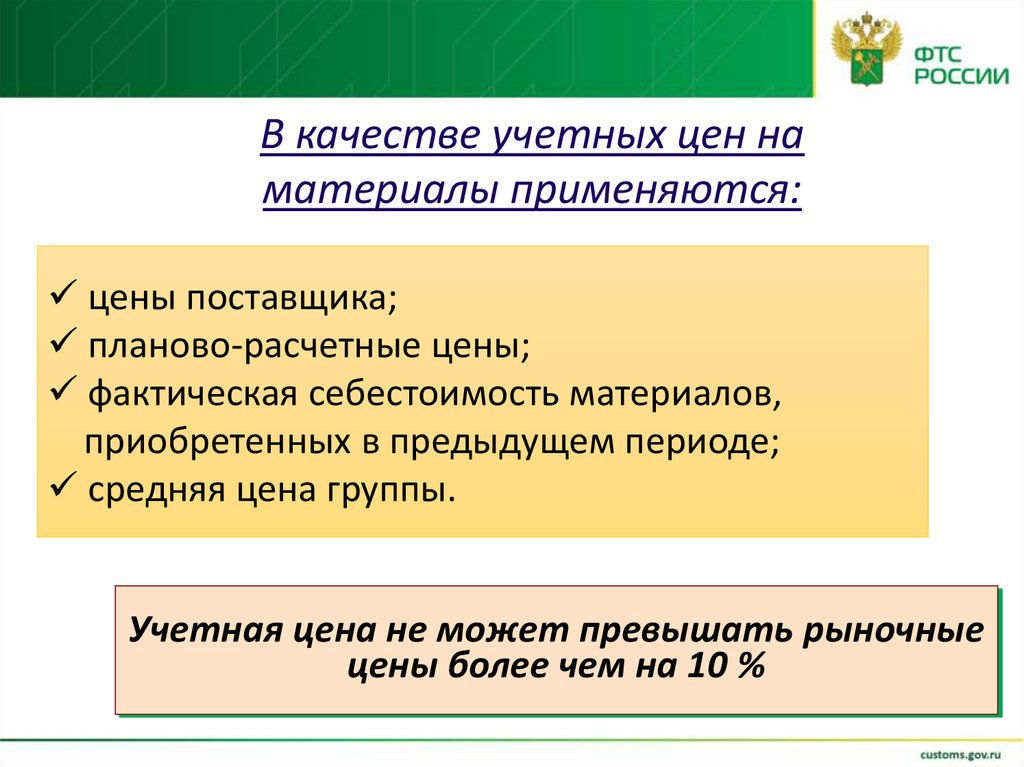 ФТС РОССИИ

В качестве учетных цен на материалы применяются:

✓ цены поставщика;
✓ планово-расчетные цены;
✓ фактическая себестоимость материалов, приобретенных в предыдущем периоде;
✓ средняя цена группы.

Учетная цена не может превышать рыночные цены более чем на 10 %

customs.gov.ru